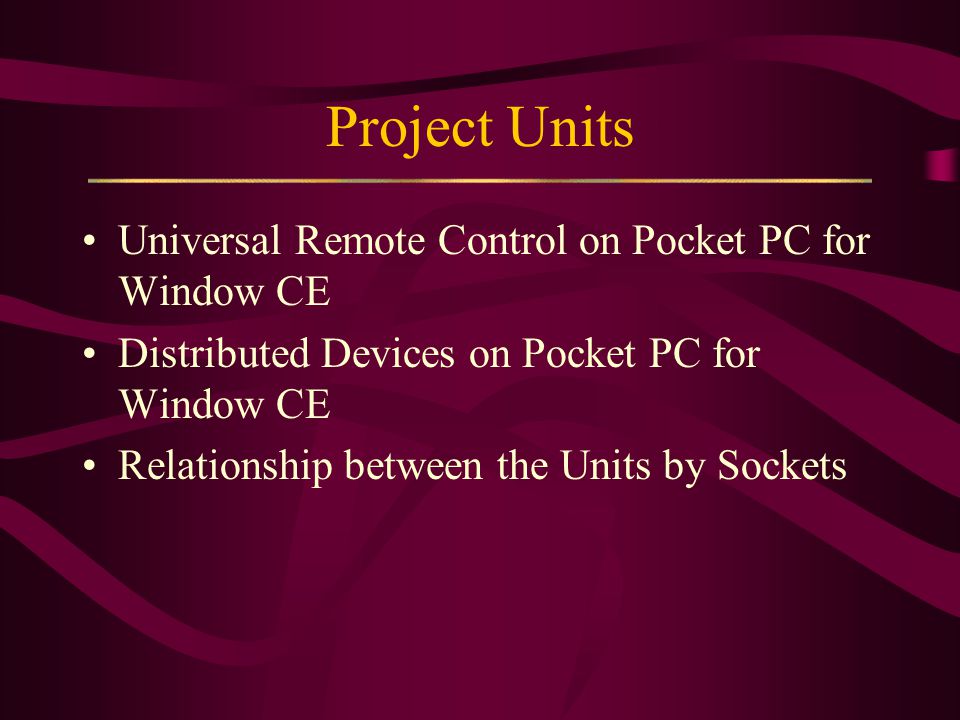 Project Units

• Universal Remote Control on Pocket PC for Window CE
• Distributed Devices on Pocket PC for Window CE
• Relationship between the Units by Sockets